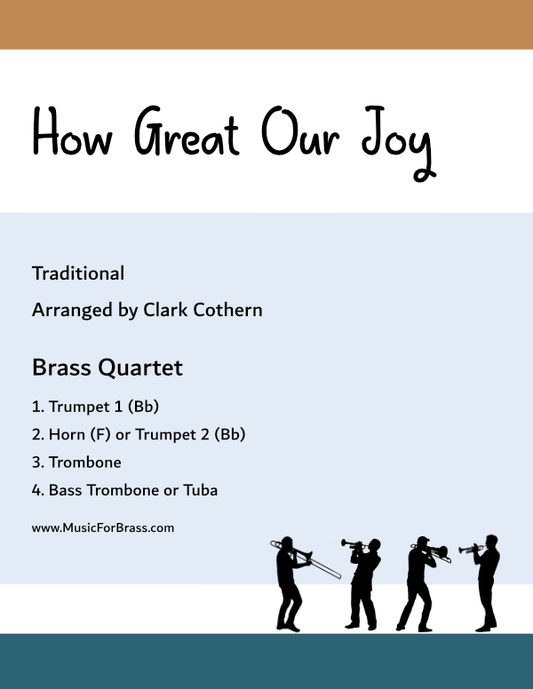 How Great Our Joy

Traditional

Arranged by Clark Cothern

Brass Quartet

1. Trumpet 1 (Bb)
2. Horn (F) or Trumpet 2 (Bb)
3. Trombone
4. Bass Trombone or Tuba

www.MusicForBrass.com